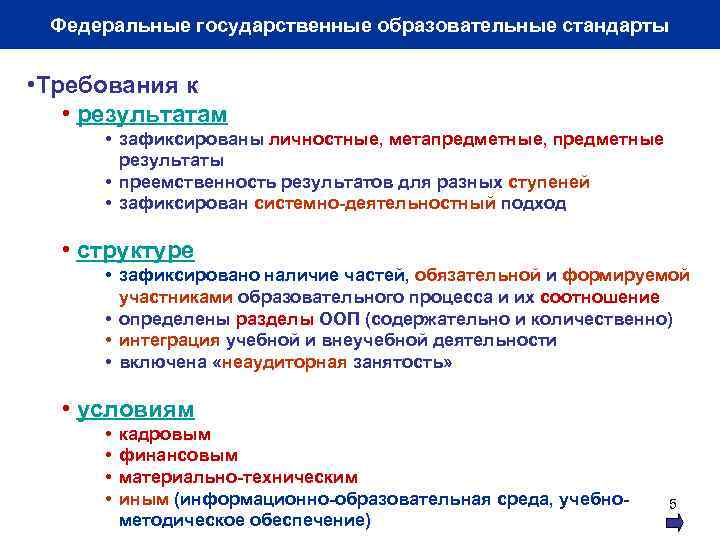 Федеральные государственные образовательные стандарты

•Требования к

• результатам
• зафиксированы личностные, метапредметные, предметные результаты
• преемственность результатов для разных ступеней
• зафиксирован системно-деятельностный подход

• структуре
• зафиксировано наличие частей, обязательной и формируемой участниками образовательного процесса и их соотношение
• определены разделы ООП (содержательно и количественно)
• интеграция учебной и внеучебной деятельности
• включена «неаудиторная занятость»

• условиям
• кадровым
• финансовым
• материально-техническим
• иным (информационно-образовательная среда, учебно-методическое обеспечение)

5